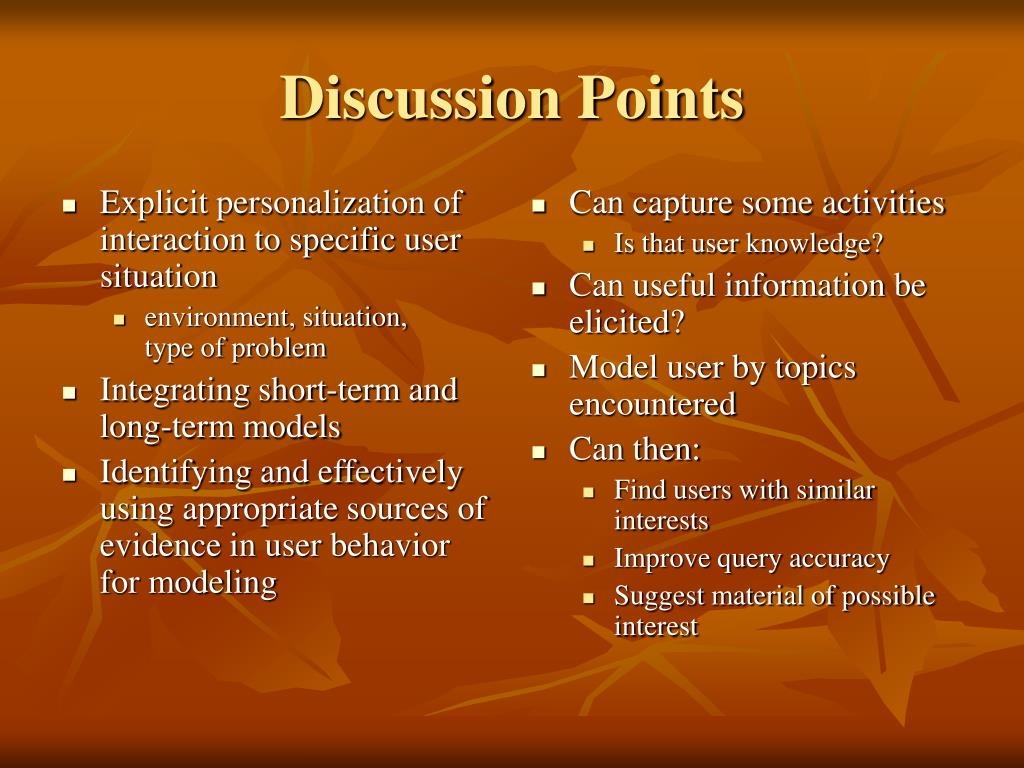 Discussion Points

- Explicit personalization of interaction to specific user situation
  - environment, situation, type of problem
- Integrating short-term and long-term models
- Identifying and effectively using appropriate sources of evidence in user behavior for modeling

- Can capture some activities
  - Is that user knowledge?
- Can useful information be elicited?
- Model user by topics encountered
- Can then:
  - Find users with similar interests
  - Improve query accuracy
  - Suggest material of possible interest